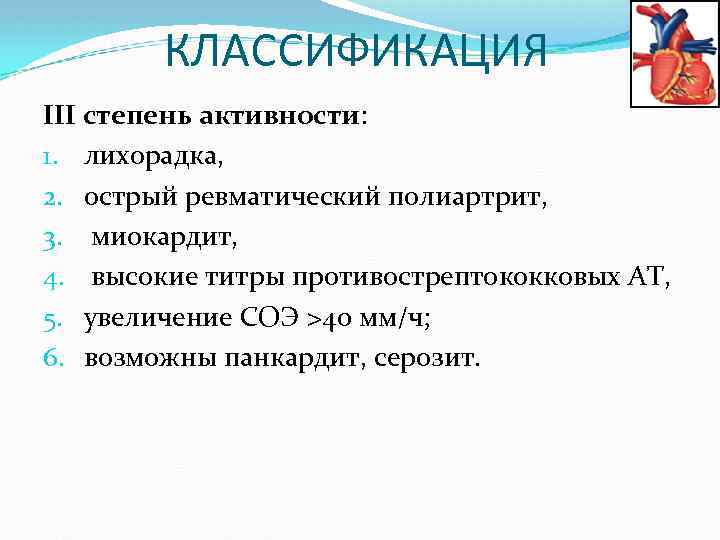 КЛАССИФИКАЦИЯ

III степень активности:
1. лихорадка,
2. острый ревматический полиартрит,
3. миокардит,
4. высокие титры противострептококковых АТ,
5. увеличение СОЭ >40 мм/ч;
6. возможны панкардит, серозит.